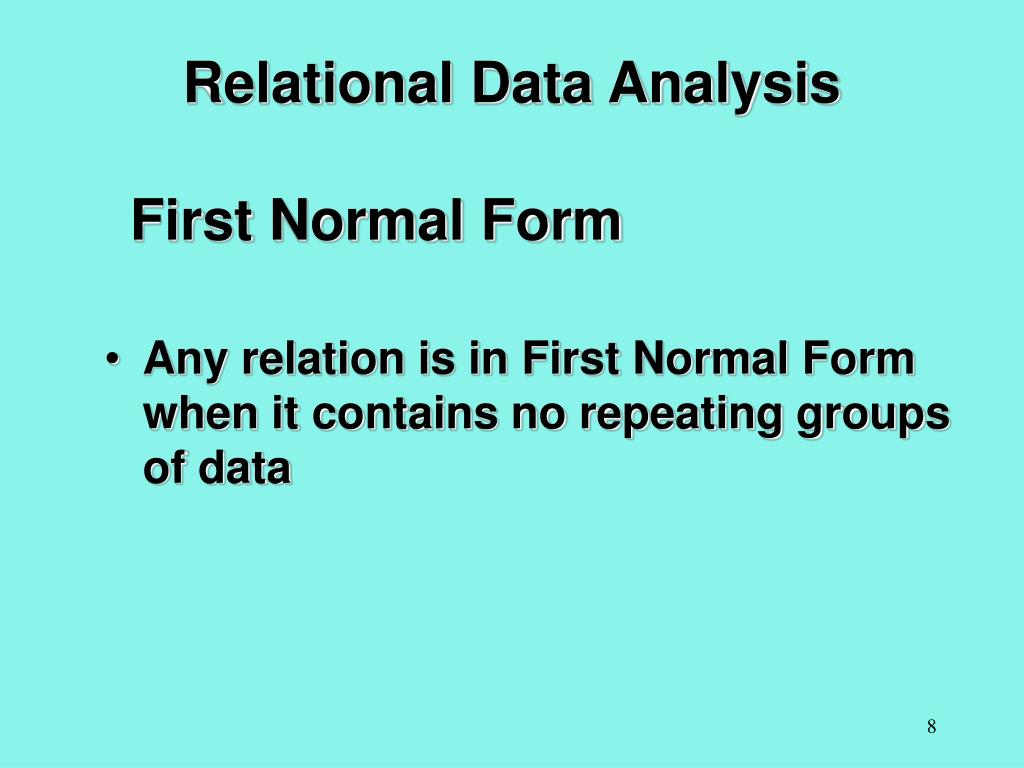 Relational Data Analysis

First Normal Form

• Any relation is in First Normal Form when it contains no repeating groups of data

8